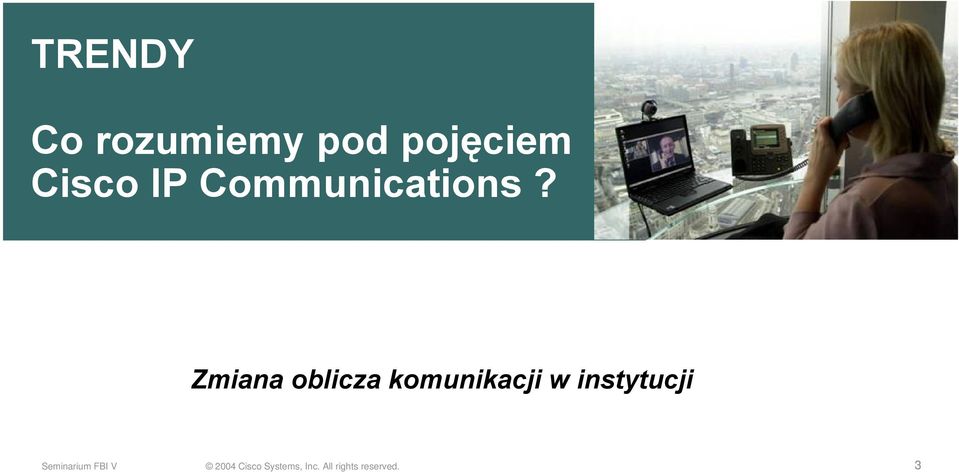 TRENDY

Co rozumiemy pod pojęciem Cisco IP Communications ?

Zmiana oblicza komunikacji w instytucji

Seminarium FBI V © 2004 Cisco Systems, Inc. All rights reserved. 3